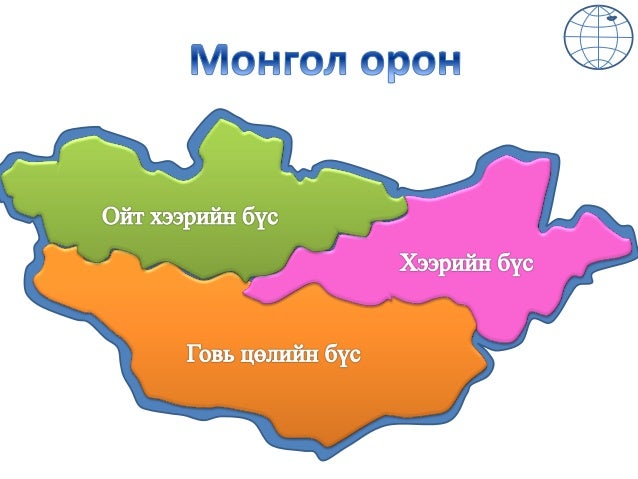 Монгол орон

Ойт хээрийн бүс

Хээрийн бүс

Говь цөлийн бүс